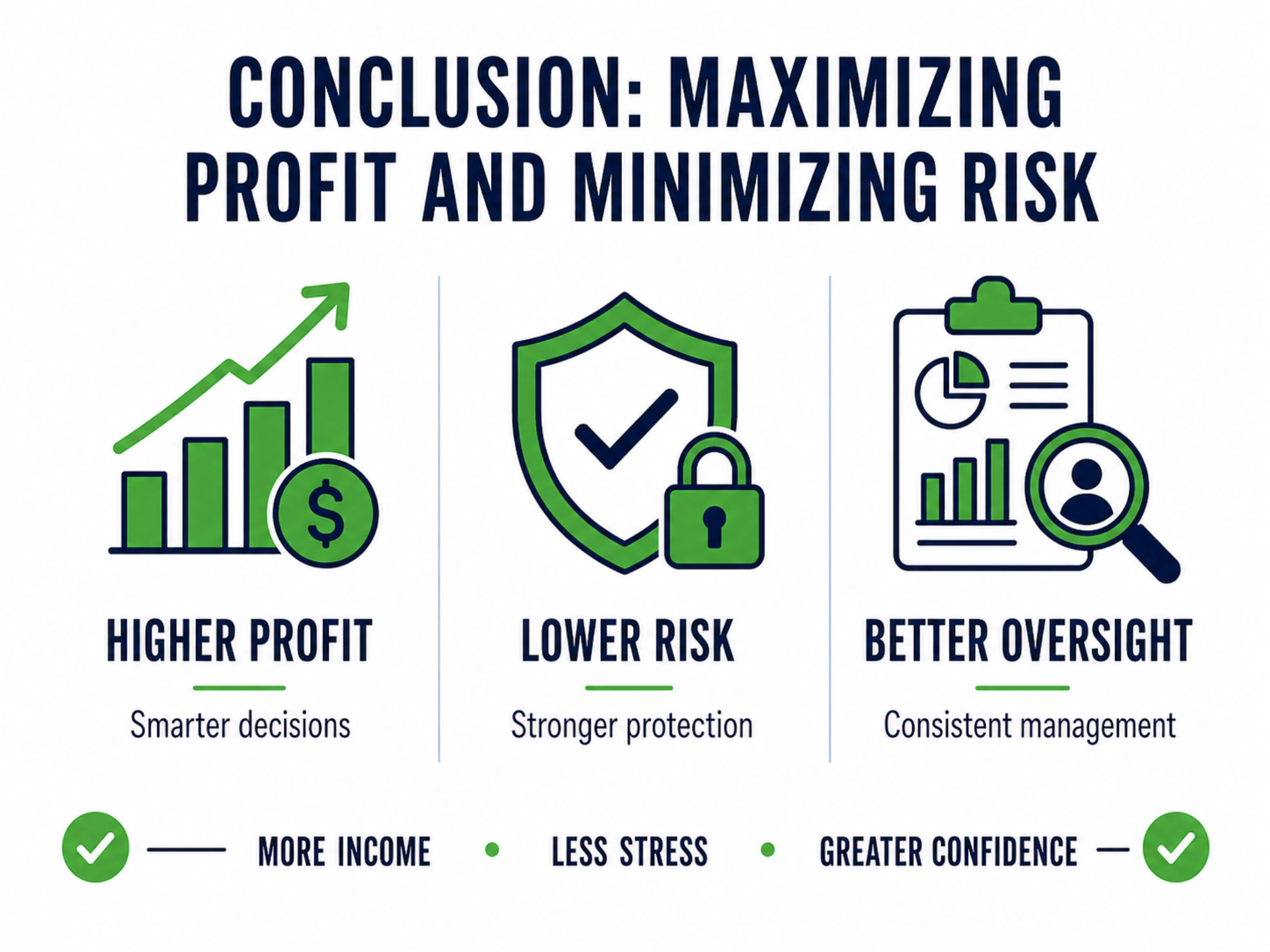 CONCLUSION: MAXIMIZING PROFIT AND MINIMIZING RISK

$

HIGHER PROFIT

Smarter decisions

LOWER RISK

Stronger protection

BETTER OVERSIGHT

Consistent management

MORE INCOME • LESS STRESS • GREATER CONFIDENCE